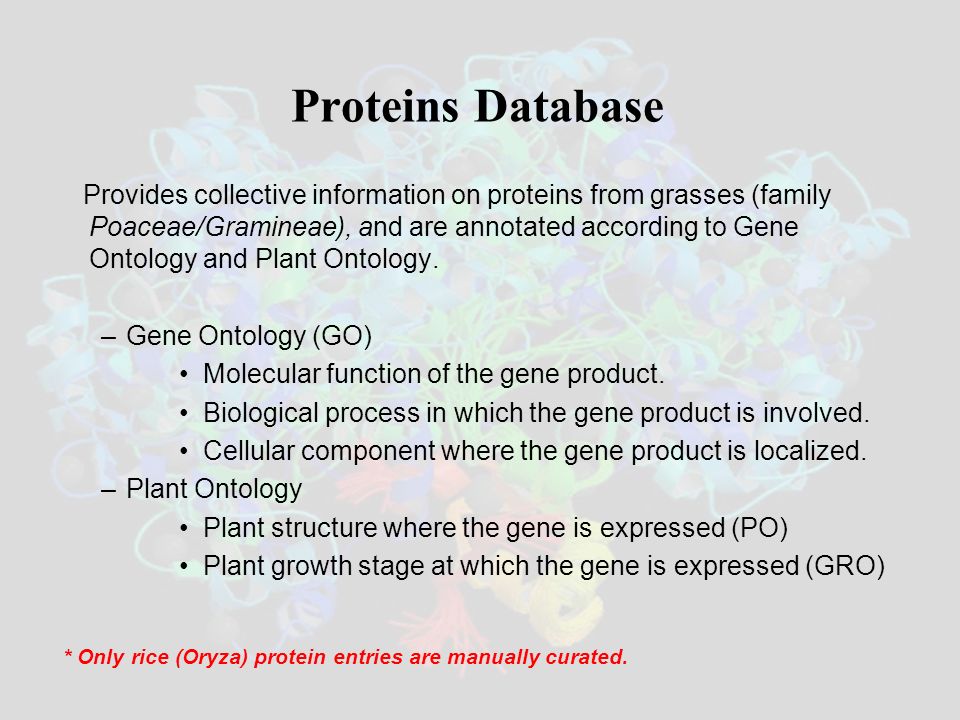 Proteins Database

Provides collective information on proteins from grasses (family Poaceae/Gramineae), and are annotated according to Gene Ontology and Plant Ontology.

– Gene Ontology (GO)
  • Molecular function of the gene product.
  • Biological process in which the gene product is involved.
  • Cellular component where the gene product is localized.
– Plant Ontology
  • Plant structure where the gene is expressed (PO)
  • Plant growth stage at which the gene is expressed (GRO)

* Only rice (Oryza) protein entries are manually curated.